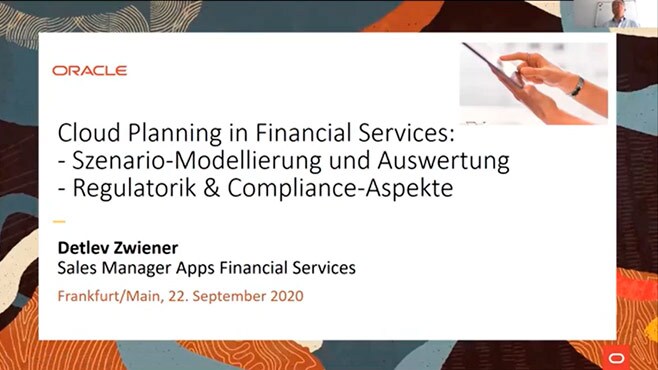 ORACLE

Cloud Planning in Financial Services:
- Szenario-Modellierung und Auswertung
- Regulatorik & Compliance-Aspekte

Detlev Zwiener
Sales Manager Apps Financial Services

Frankfurt/Main, 22. September 2020